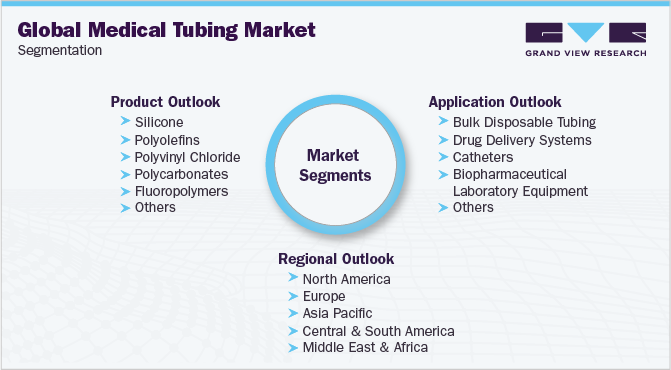 Global Medical Tubing Market
Segmentation

GRAND VIEW RESEARCH

Product Outlook
Silicone
Polyolefins
Polyvinyl Chloride
Polycarbonates
Fluoropolymers
Others

Market Segments

Application Outlook
Bulk Disposable Tubing
Drug Delivery Systems
Catheters
Biopharmaceutical Laboratory Equipment
Others

Regional Outlook
North America
Europe
Asia Pacific
Central & South America
Middle East & Africa